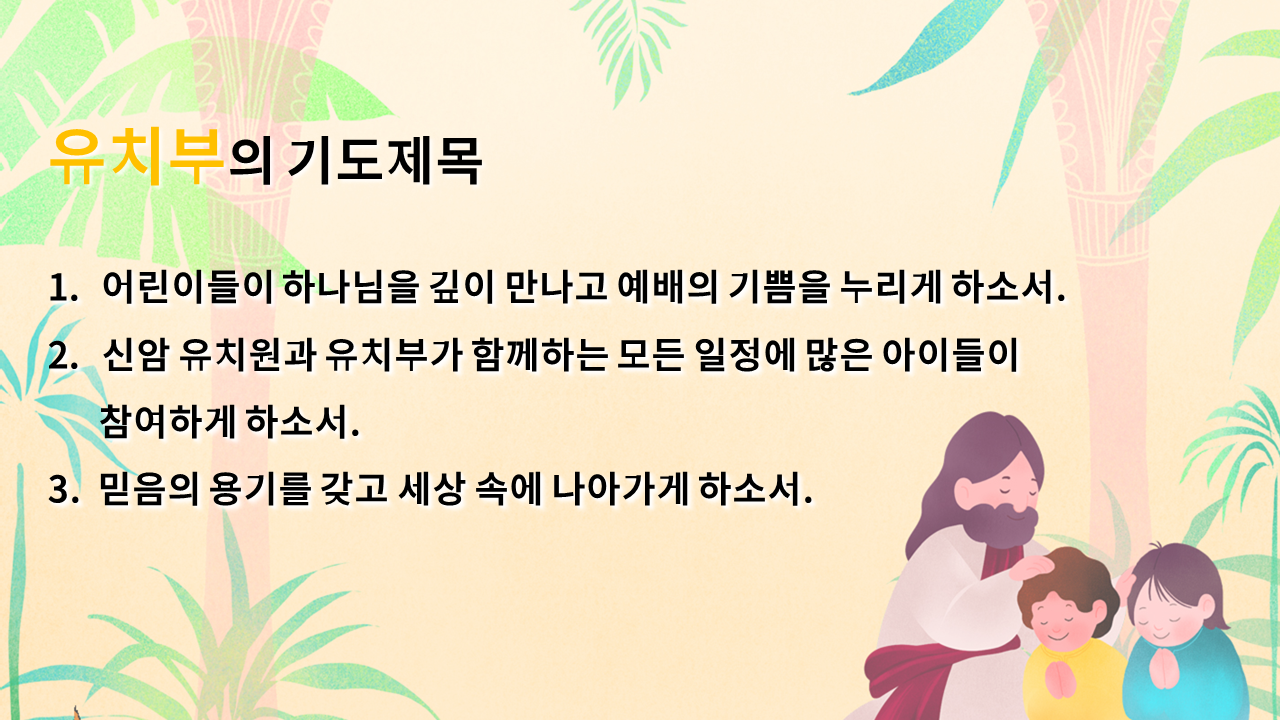 유치부의 기도제목

1. 어린이들이 하나님을 깊이 만나고 예배의 기쁨을 누리게 하소서.

2. 신암 유치원과 유치부가 함께하는 모든 일정에 많은 아이들이 참여하게 하소서.

3. 믿음의 용기를 갖고 세상 속에 나아가게 하소서.